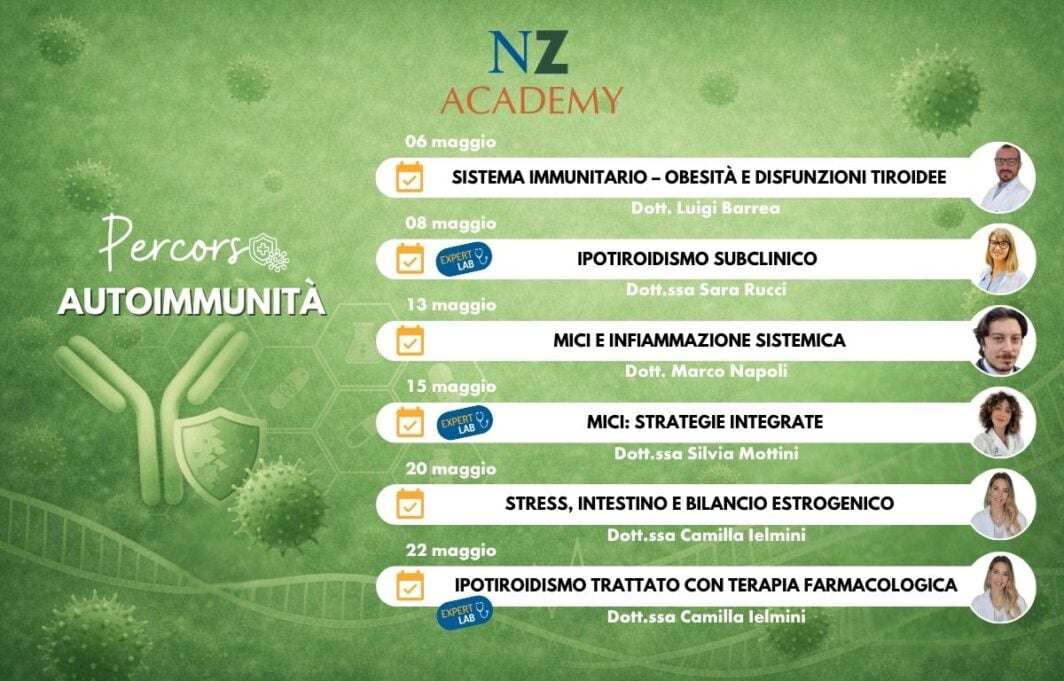 NZ
ACADEMY

Percorso
AUTOIMMUNITÀ

06 maggio
SISTEMA IMMUNITARIO – OBESITÀ E DISFUNZIONI TIROIDEE
Dott. Luigi Barrea

08 maggio
EXPERT LAB
IPOTIROIDISMO SUBCLINICO
Dott.ssa Sara Rucci

13 maggio
MICI E INFIAMMAZIONE SISTEMICA
Dott. Marco Napoli

15 maggio
EXPERT LAB
MICI: STRATEGIE INTEGRATE
Dott.ssa Silvia Mottini

20 maggio
STRESS, INTESTINO E BILANCIO ESTROGENICO
Dott.ssa Camilla Ielmini

22 maggio
IPOTIROIDISMO TRATTATO CON TERAPIA FARMACOLOGICA
EXPERT LAB
Dott.ssa Camilla Ielmini